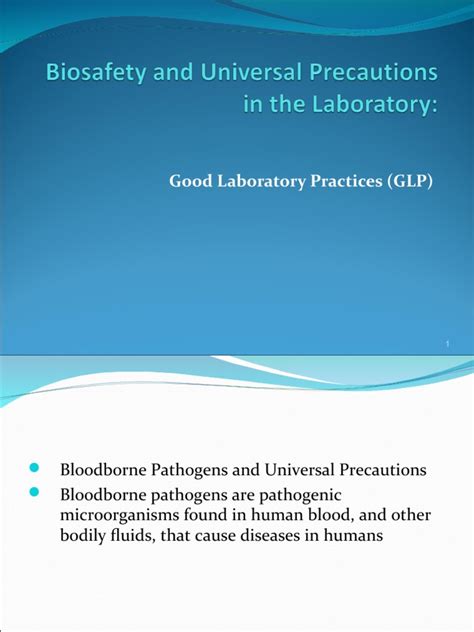 Biosafety and Universal Precautions in the Laboratory:

Good Laboratory Practices (GLP)

1

- Bloodborne Pathogens and Universal Precautions
- Bloodborne pathogens are pathogenic microorganisms found in human blood, and other bodily fluids, that cause diseases in humans